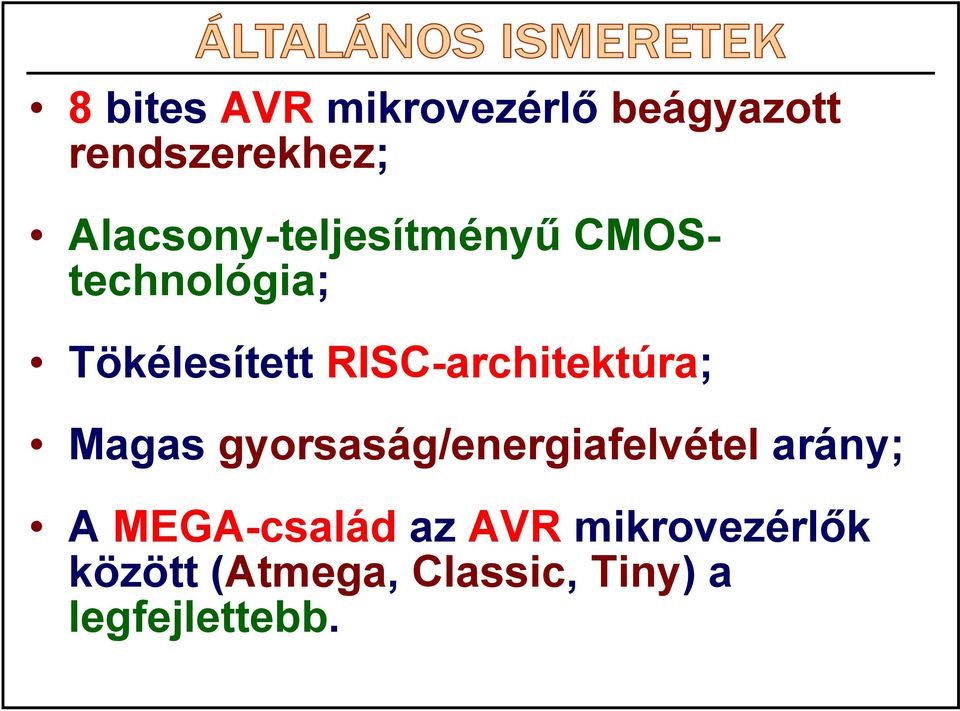 ÁLTALÁNOS ISMERETEK

• 8 bites AVR mikrovezérlő beágyazott rendszerekhez;

• Alacsony-teljesítményű CMOS-technológia;

• Tökélesített RISC-architektúra;

• Magas gyorsaság/energiafelvétel arány;

• A MEGA-család az AVR mikrovezérlők között (Atmega, Classic, Tiny) a legfejlettebb.